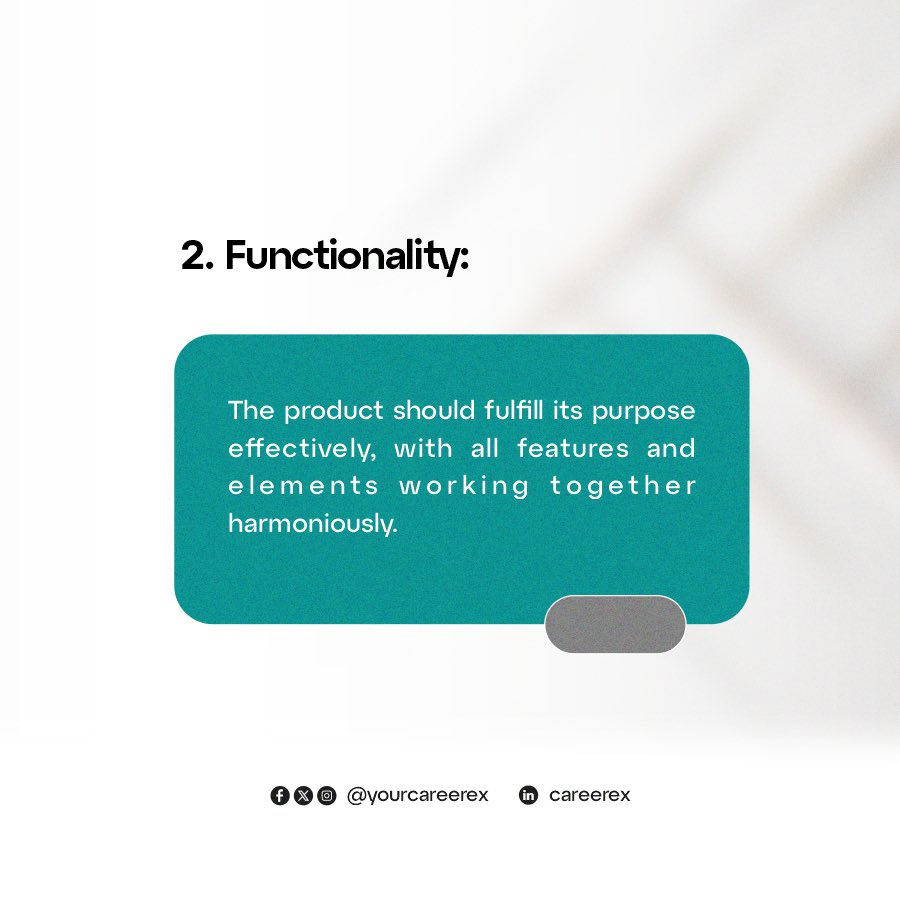 2. Functionality:

The product should fulfill its purpose effectively, with all features and elements working together harmoniously.

@yourcareerex careerex